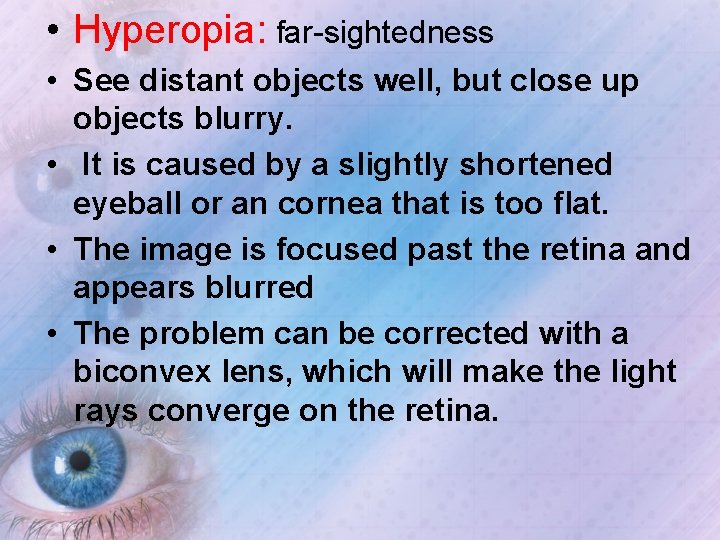 • Hyperopia: far-sightedness
• See distant objects well, but close up objects blurry.
• It is caused by a slightly shortened eyeball or an cornea that is too flat.
• The image is focused past the retina and appears blurred
• The problem can be corrected with a biconvex lens, which will make the light rays converge on the retina.